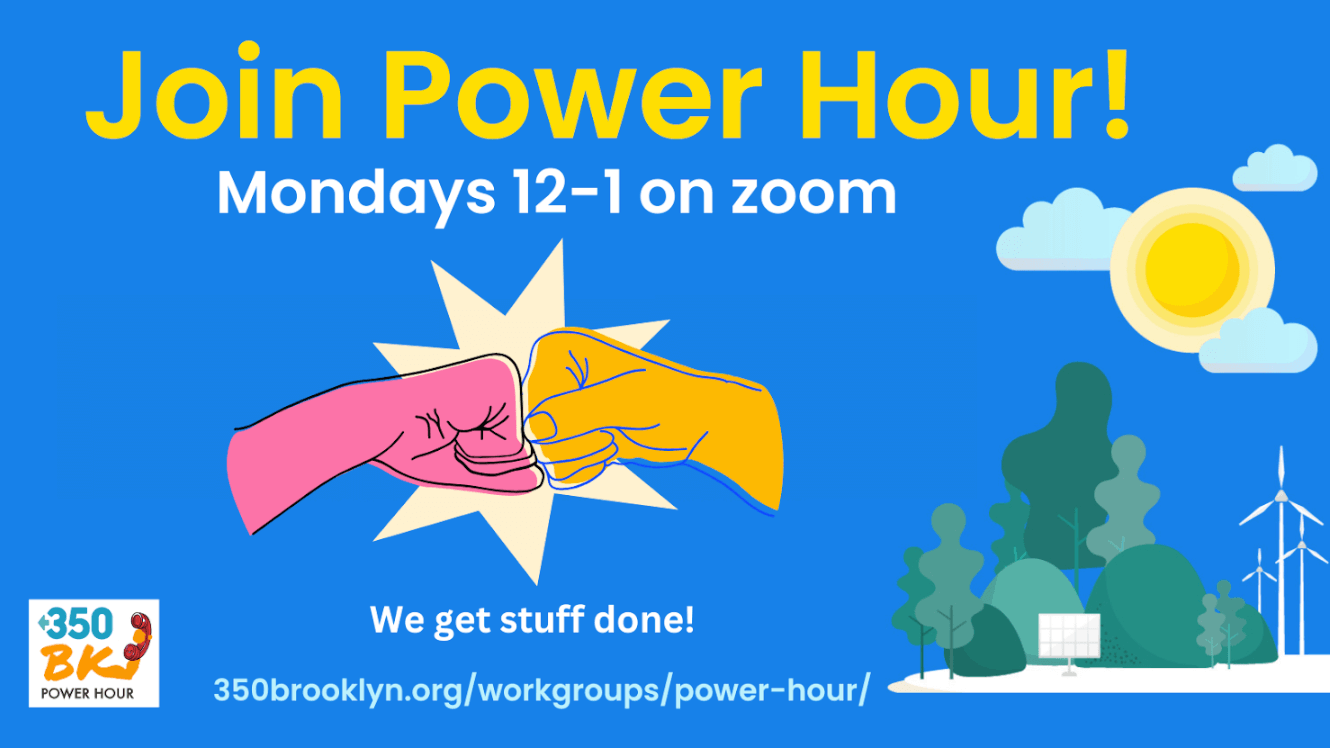 Join Power Hour!

Mondays 12-1 on zoom

We get stuff done!

350 BK POWER HOUR

350brooklyn.org/workgroups/power-hour/